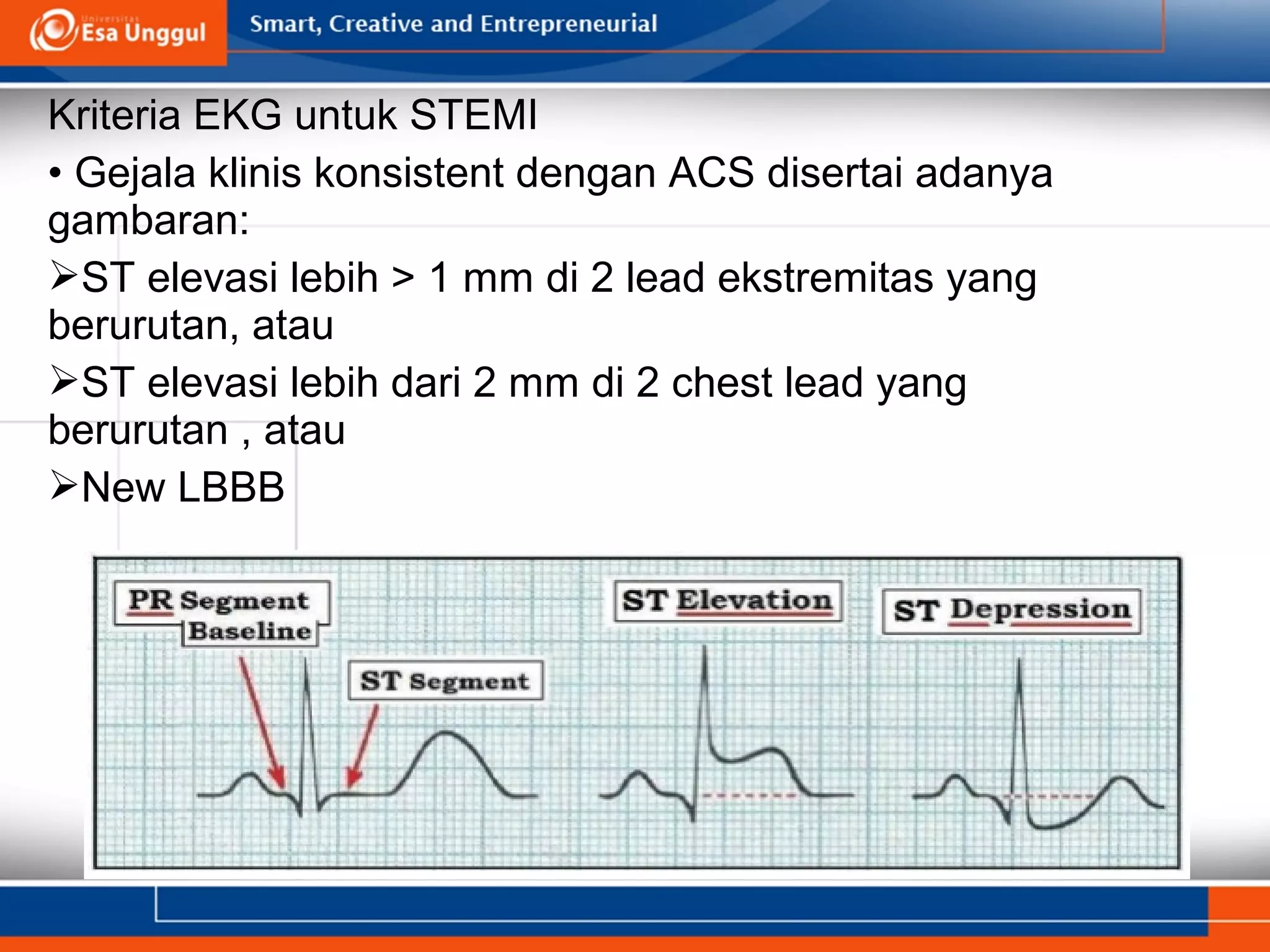 Universitas Esa Unggul

Smart, Creative and Entrepreneurial

Kriteria EKG untuk STEMI

• Gejala klinis konsistent dengan ACS disertai adanya gambaran:

➢ST elevasi lebih > 1 mm di 2 lead ekstremitas yang berurutan, atau

➢ST elevasi lebih dari 2 mm di 2 chest lead yang berurutan , atau

➢New LBBB

PR Segment
Baseline
ST Segment
ST Elevation
ST Depression